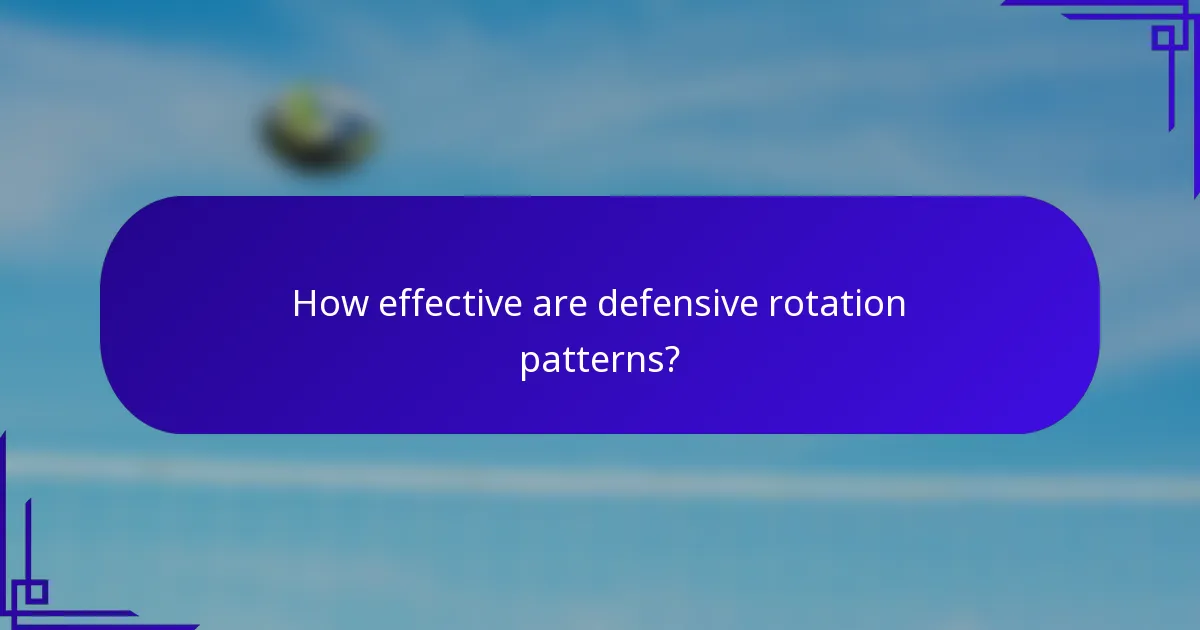 How effective are defensive rotation patterns?